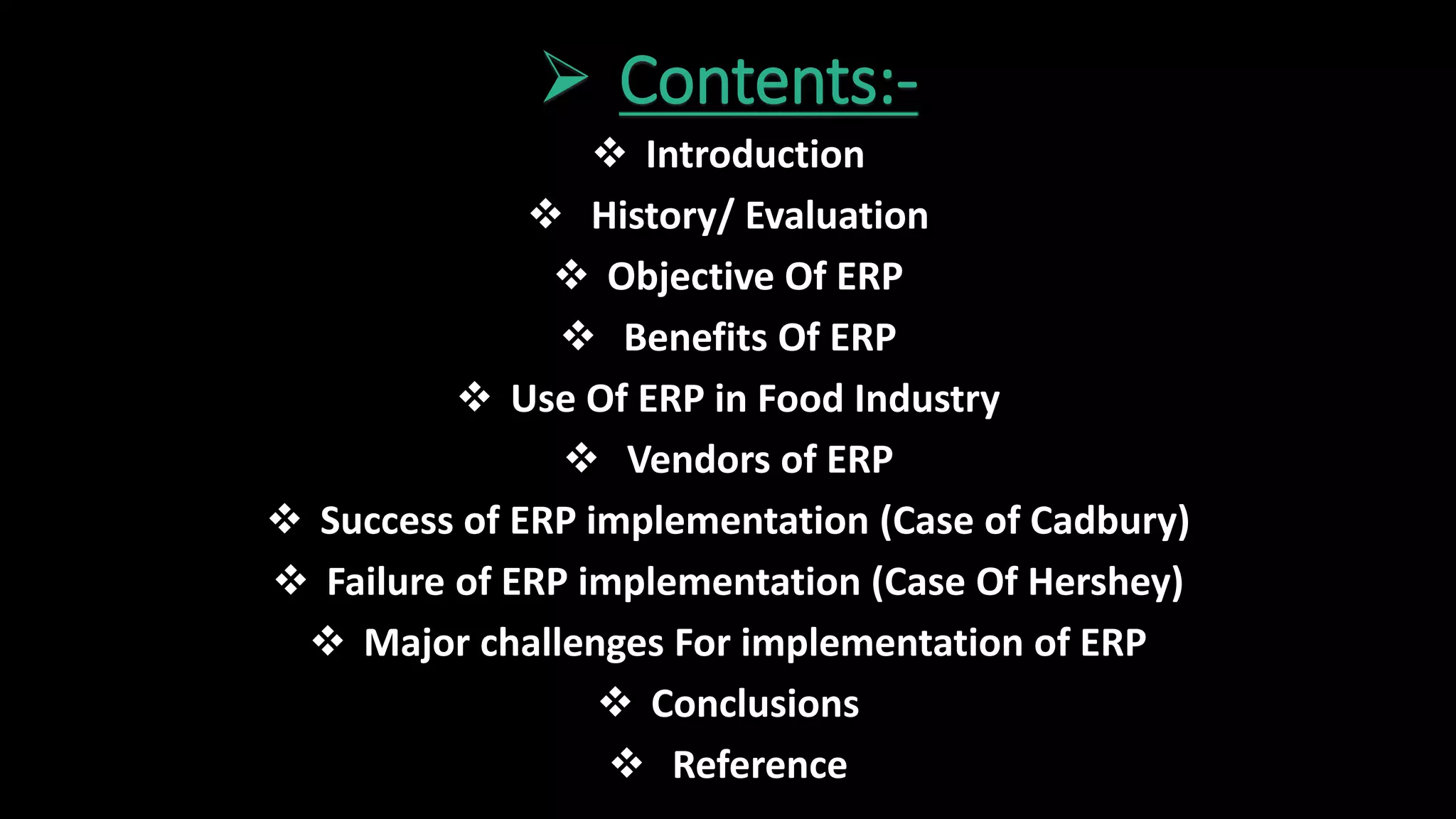 ➢ Contents:-

❖ Introduction
❖ History/ Evaluation
❖ Objective Of ERP
❖ Benefits Of ERP
❖ Use Of ERP in Food Industry
❖ Vendors of ERP
❖ Success of ERP implementation (Case of Cadbury)
❖ Failure of ERP implementation (Case Of Hershey)
❖ Major challenges For implementation of ERP
❖ Conclusions
❖ Reference